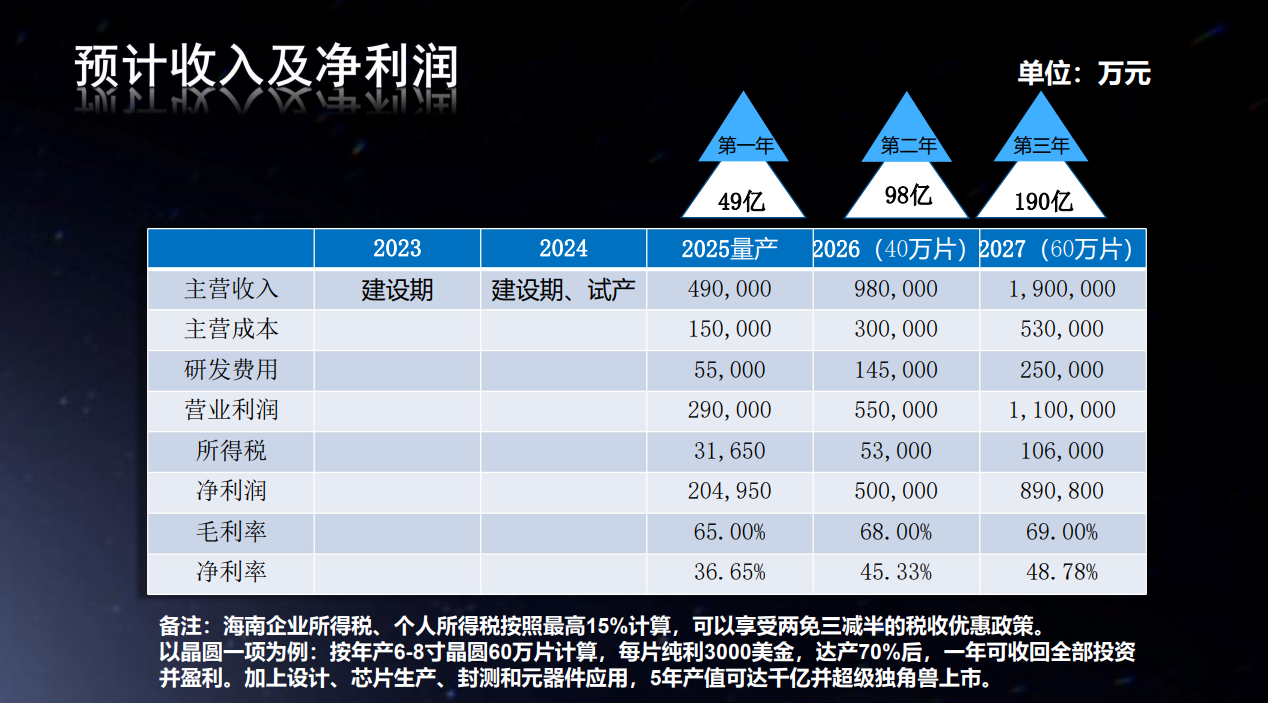 预计收入及净利润

单位：万元

第一年
49亿

第二年
98亿

第三年
190亿

| | 2023 | 2024 | 2025量产 | 2026（40万片） | 2027（60万片） |
|---|---|---|---|---|---|
| 主营收入 | 建设期 | 建设期、试产 | 490,000 | 980,000 | 1,900,000 |
| 主营成本 | | | 150,000 | 300,000 | 530,000 |
| 研发费用 | | | 55,000 | 145,000 | 250,000 |
| 营业利润 | | | 290,000 | 550,000 | 1,100,000 |
| 所得税 | | | 31,650 | 53,000 | 106,000 |
| 净利润 | | | 204,950 | 500,000 | 890,800 |
| 毛利率 | | | 65.00% | 68.00% | 69.00% |
| 净利率 | | | 36.65% | 45.33% | 48.78% |

备注：海南企业所得税、个人所得税按照最高15%计算，可以享受两免三减半的税收优惠政策。
以晶圆一项为例：按年产6-8寸晶圆60万片计算，每片纯利3000美金，达产70%后，一年可收回全部投资并盈利。加上设计、芯片生产、封测和元器件应用，5年产值可达千亿并超级独角兽上市。